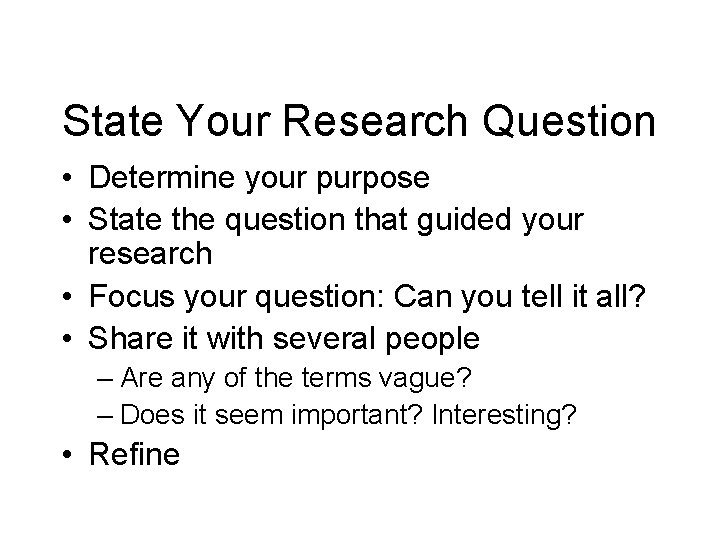 State Your Research Question

• Determine your purpose
• State the question that guided your research
• Focus your question: Can you tell it all?
• Share it with several people
  – Are any of the terms vague?
  – Does it seem important? Interesting?
• Refine